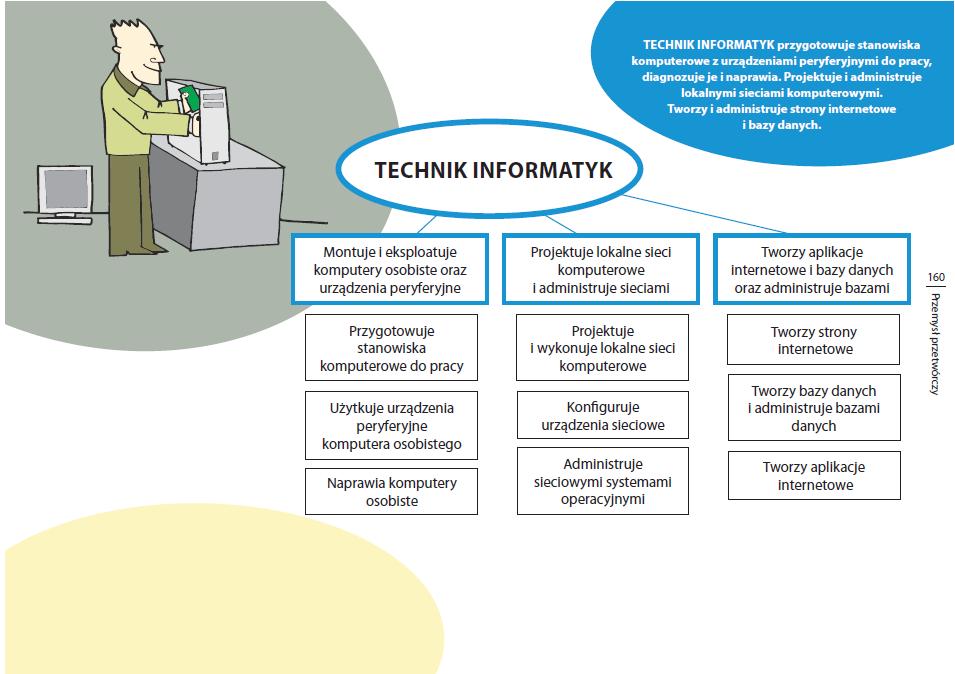 TECHNIK INFORMATYK przygotowuje stanowiska komputerowe z urządzeniami peryferyjnymi do pracy, diagnozuje je i naprawia. Projektuje i administruje lokalnymi sieciami komputerowymi. Tworzy i administruje strony internetowe i bazy danych.

TECHNIK INFORMATYK

Montuje i eksploatuje komputery osobiste oraz urządzenia peryferyjne

Przygotowuje stanowiska komputerowe do pracy

Użytkuje urządzenia peryferyjne komputera osobistego

Naprawia komputery osobiste

Projektuje lokalne sieci komputerowe i administruje sieciami

Projektuje i wykonuje lokalne sieci komputerowe

Konfiguruje urządzenia sieciowe

Administruje sieciowymi systemami operacyjnymi

Tworzy aplikacje internetowe i bazy danych oraz administruje bazami

Tworzy strony internetowe

Tworzy bazy danych i administruje bazami danych

Tworzy aplikacje internetowe

160

Przemysł przetwórczy